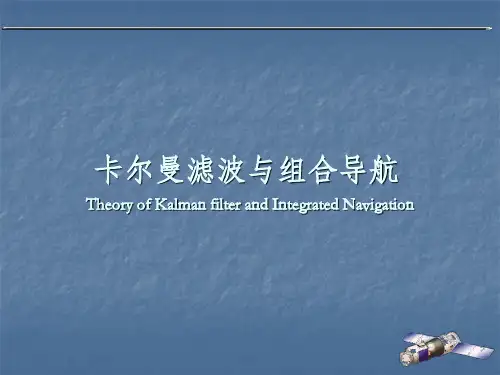 卡尔曼滤波与组合导航

Theory of Kalman filter and Integrated Navigation